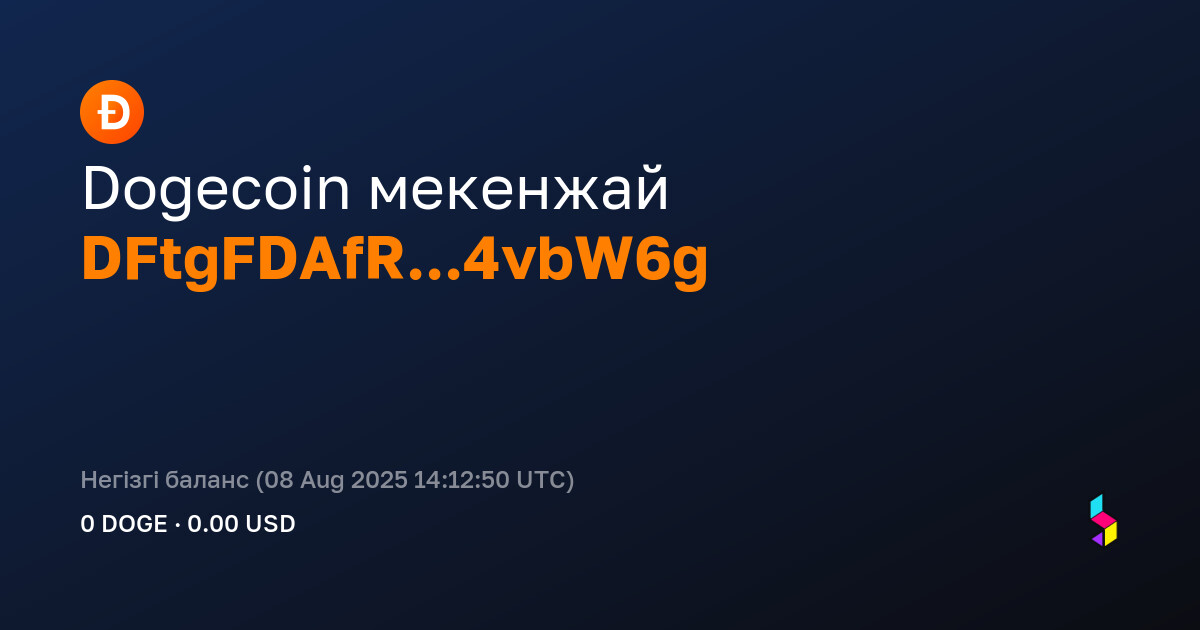 Ð

Dogecoin мекенжай
DFtgFDAfR...4vbW6g

Негізгі баланс (08 Aug 2025 14:12:50 UTC)
0 DOGE · 0.00 USD